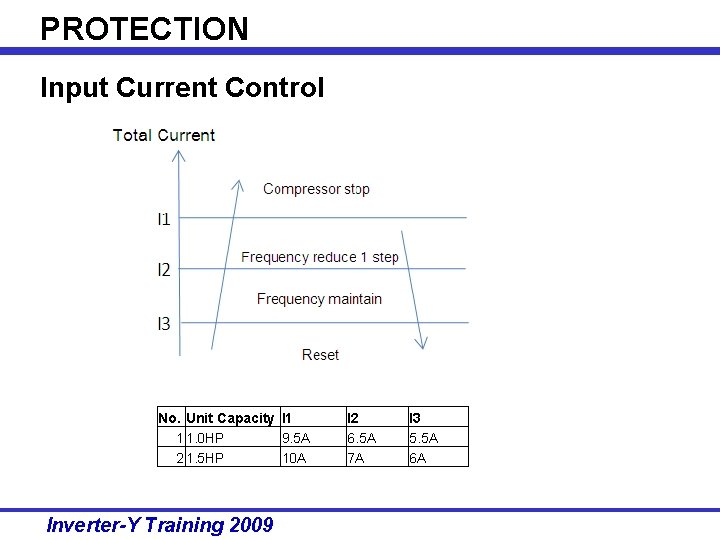 PROTECTION

Input Current Control

Total Current

Compressor stop

I1

Frequency reduce 1 step

I2

Frequency maintain

I3

Reset

| No. | Unit Capacity | I1 | I2 | I3 |
|---|---|---|---|---|
| 1 | 1.0HP | 9.5A | 6.5A | 5.5A |
| 2 | 1.5HP | 10A | 7A | 6A |

Inverter-Y Training 2009